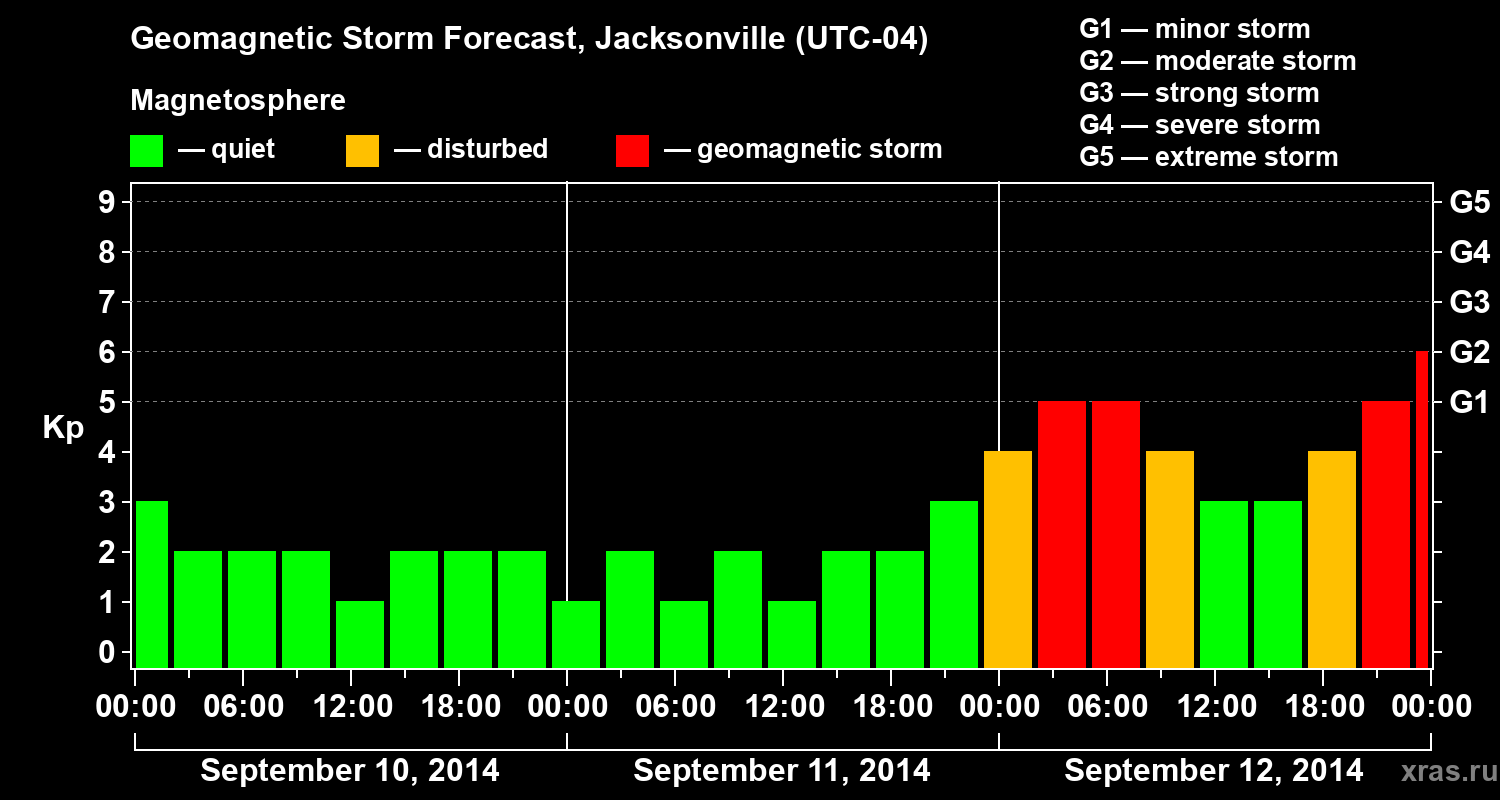 Geomagnetic Storm Forecast, Jacksonville (UTC-04)

Magnetosphere

— quiet — disturbed — geomagnetic storm

G1 — minor storm
G2 — moderate storm
G3 — strong storm
G4 — severe storm
G5 — extreme storm

Kp

9 8 7 6 5 4 3 2 1 0

G5 G4 G3 G2 G1

00:00 06:00 12:00 18:00 00:00 06:00 12:00 18:00 00:00 06:00 12:00 18:00 00:00

September 10, 2014 September 11, 2014 September 12, 2014

xras.ru